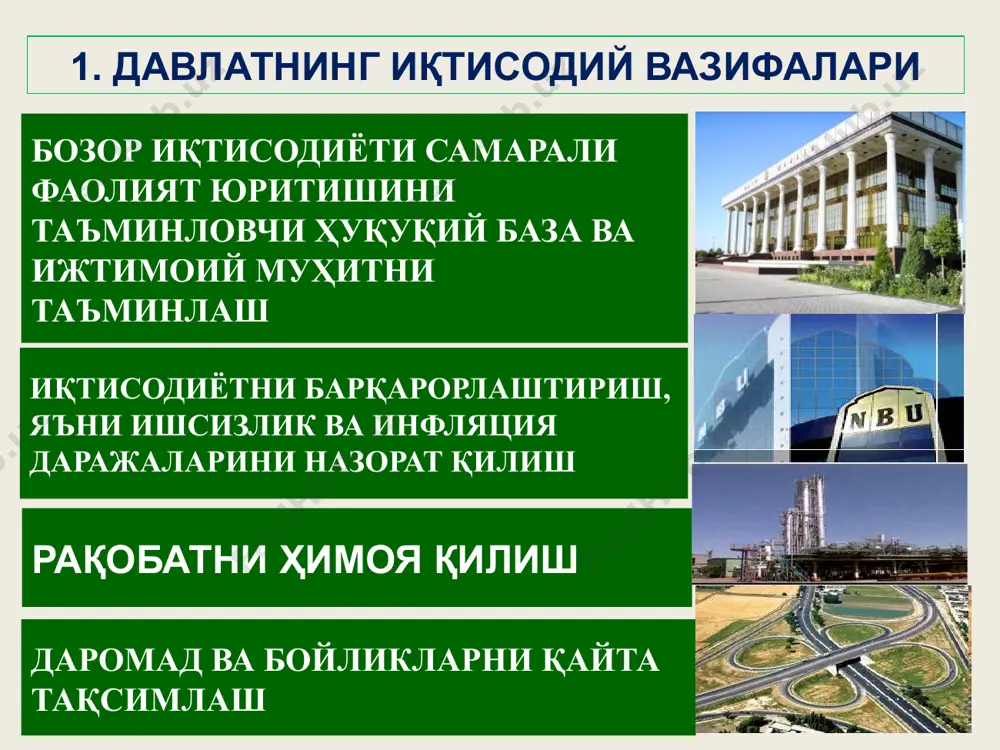 1. ДАВЛАТНИНГ ИҚТИСОДИЙ ВАЗИФАЛАРИ

БОЗОР ИҚТИСОДИЁТИ САМАРАЛИ ФАОЛИЯТ ЮРИТИШИНИ ТАЪМИНЛОВЧИ ҲУҚУҚИЙ БАЗА ВА ИЖТИМОИЙ МУҲИТНИ ТАЪМИНЛАШ

ИҚТИСОДИЁТНИ БАРҚАРОРЛАШТИРИШ, ЯЪНИ ИШСИЗЛИК ВА ИНФЛЯЦИЯ ДАРАЖАЛАРИНИ НАЗОРАТ ҚИЛИШ

РАҚОБАТНИ ҲИМОЯ ҚИЛИШ

ДАРОМАД ВА БОЙЛИКЛАРНИ ҚАЙТА ТАҚСИМЛАШ

NBU